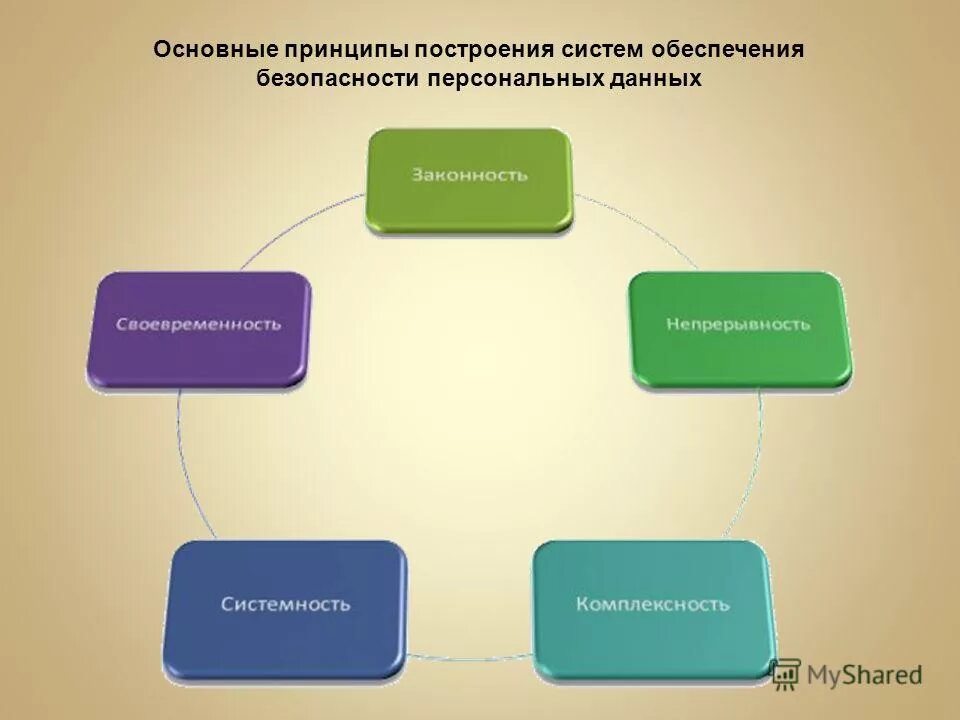 Основные принципы построения систем обеспечения безопасности персональных данных

Законность

Непрерывность

Комплексность

Системность

Своевременность

MyShared